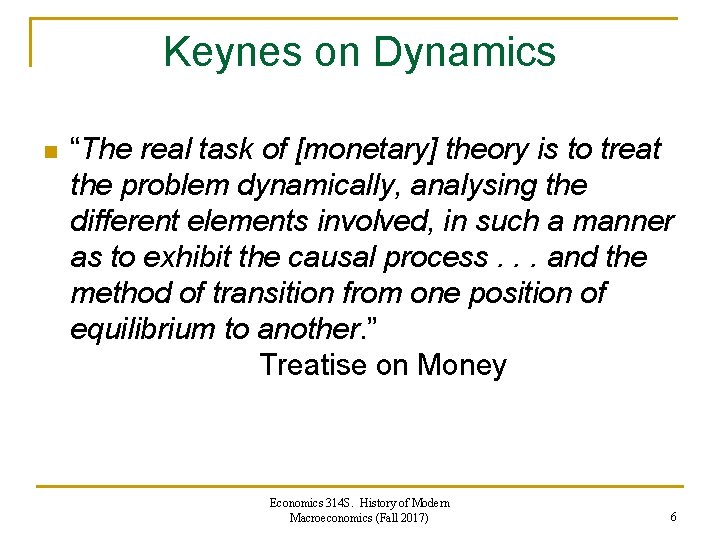 Keynes on Dynamics

“The real task of [monetary] theory is to treat the problem dynamically, analysing the different elements involved, in such a manner as to exhibit the causal process . . . and the method of transition from one position of equilibrium to another.”

Treatise on Money

Economics 314S. History of Modern Macroeconomics (Fall 2017)

6